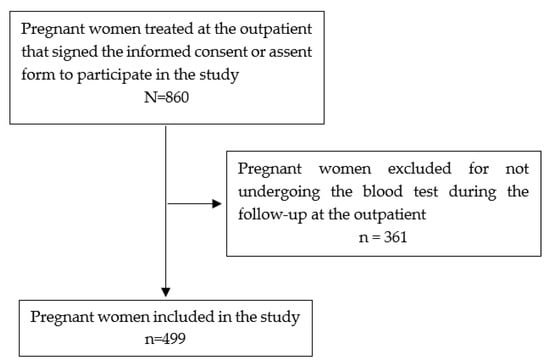 Pregnant women treated at the outpatient that signed the informed consent or assent form to participate in the study
N=860

Pregnant women excluded for not undergoing the blood test during the follow-up at the outpatient
n = 361

Pregnant women included in the study
n=499